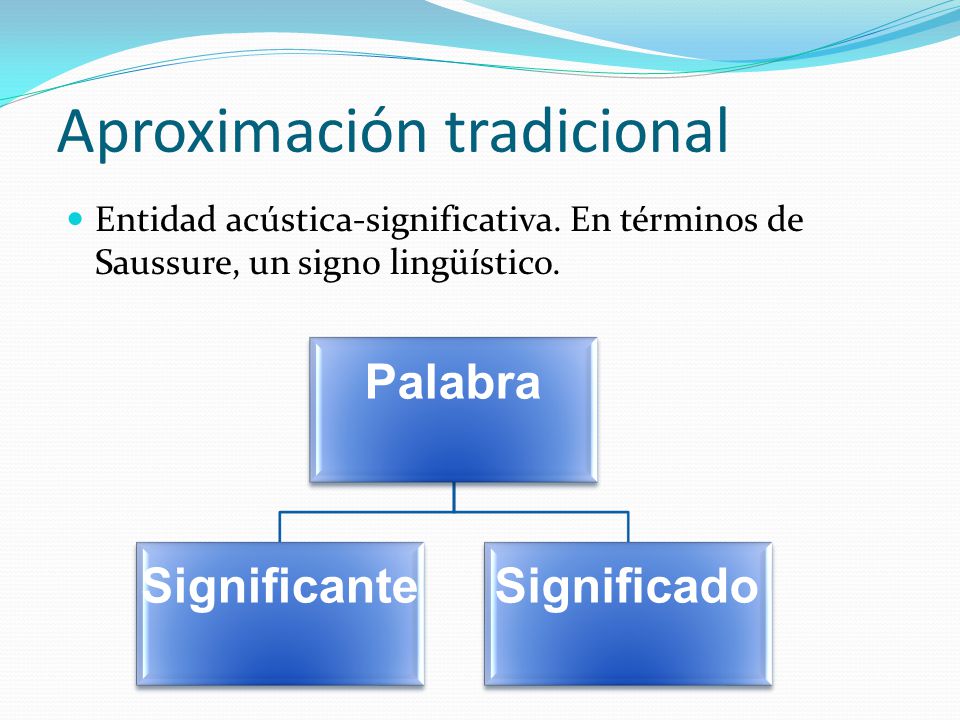 Aproximación tradicional

Entidad acústica-significativa. En términos de Saussure, un signo lingüístico.

Palabra

Significante

Significado